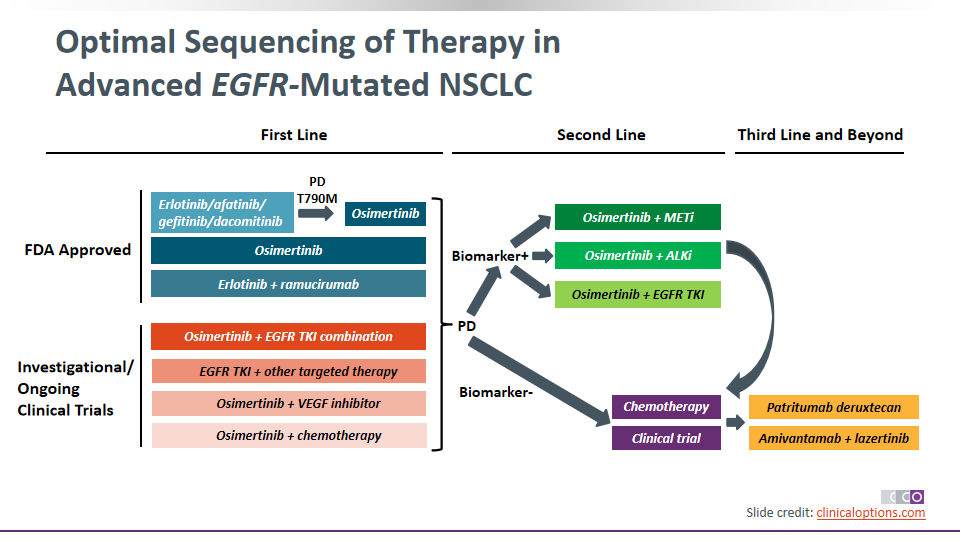 Optimal Sequencing of Therapy in Advanced EGFR-Mutated NSCLC

First Line

Second Line

Third Line and Beyond

FDA Approved

Erlotinib/afatinib/ gefitinib/dacomitinib

PD T790M

Osimertinib

Osimertinib

Erlotinib + ramucirumab

Investigational/ Ongoing Clinical Trials

Osimertinib + EGFR TKI combination

EGFR TKI + other targeted therapy

Osimertinib + VEGF inhibitor

Osimertinib + chemotherapy

PD

Biomarker+

Biomarker-

Osimertinib + METi

Osimertinib + ALKi

Osimertinib + EGFR TKI

Chemotherapy

Clinical trial

Patritumab deruxtecan

Amivantamab + lazertinib

CCO

Slide credit: clinicaloptions.com